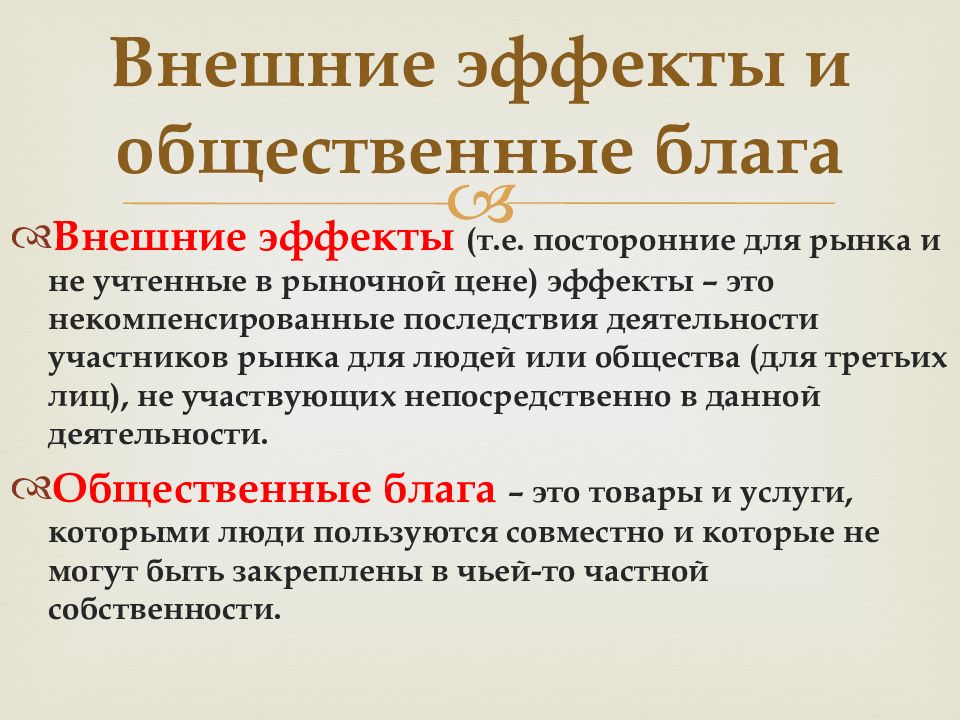 Внешние эффекты и общественные блага

Внешние эффекты (т.е. посторонние для рынка и не учтенные в рыночной цене) эффекты – это некомпенсированные последствия деятельности участников рынка для людей или общества (для третьих лиц), не участвующих непосредственно в данной деятельности.

Общественные блага – это товары и услуги, которыми люди пользуются совместно и которые не могут быть закреплены в чьей-то частной собственности.